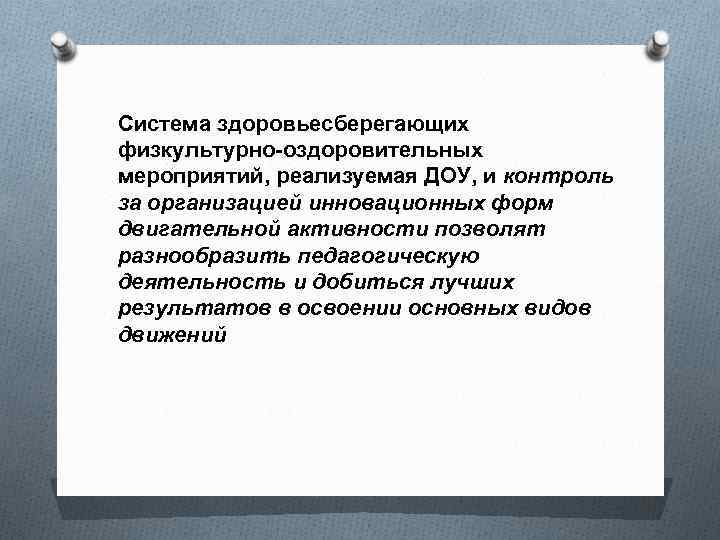 Система здоровьесберегающих физкультурно-оздоровительных мероприятий, реализуемая ДОУ, и контроль за организацией инновационных форм двигательной активности позволят разнообразить педагогическую деятельность и добиться лучших результатов в освоении основных видов движений